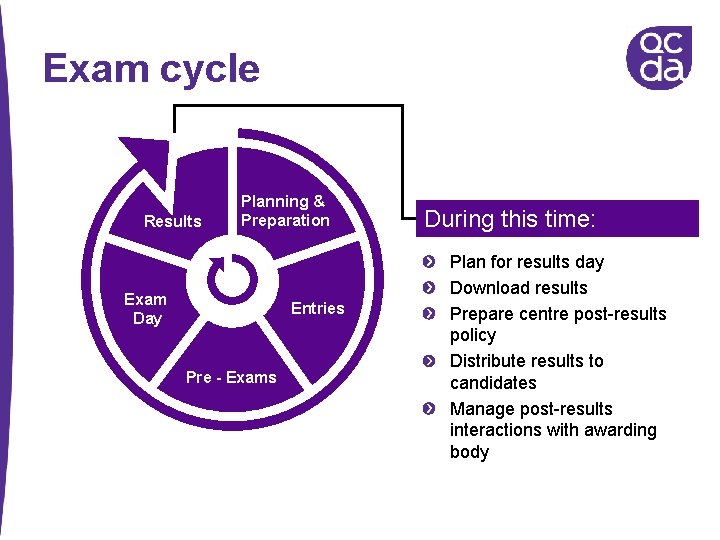 Exam cycle

qc
da

Results

Planning & Preparation

Entries

Pre - Exams

Exam Day

During this time:

Plan for results day

Download results

Prepare centre post-results policy

Distribute results to candidates

Manage post-results interactions with awarding body